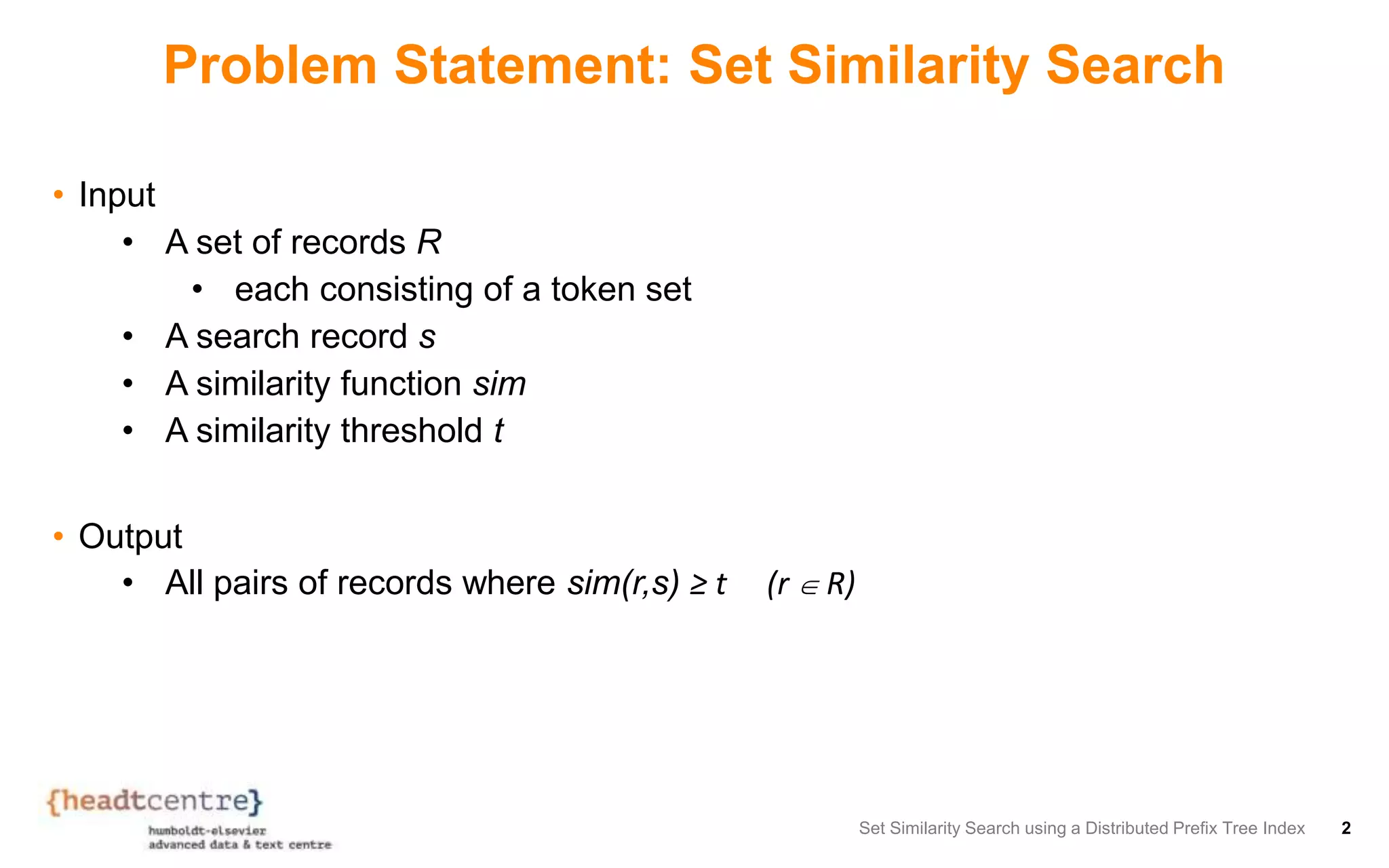 Problem Statement: Set Similarity Search

• Input
  • A set of records $R$
    • each consisting of a token set
  • A search record $s$
  • A similarity function $sim$
  • A similarity threshold $t$

• Output
  • All pairs of records where $sim(r,s) \geq t$ $(r \in R)$

{headtcentre}
humboldt-elsevier
advanced data & text centre

Set Similarity Search using a Distributed Prefix Tree Index 2